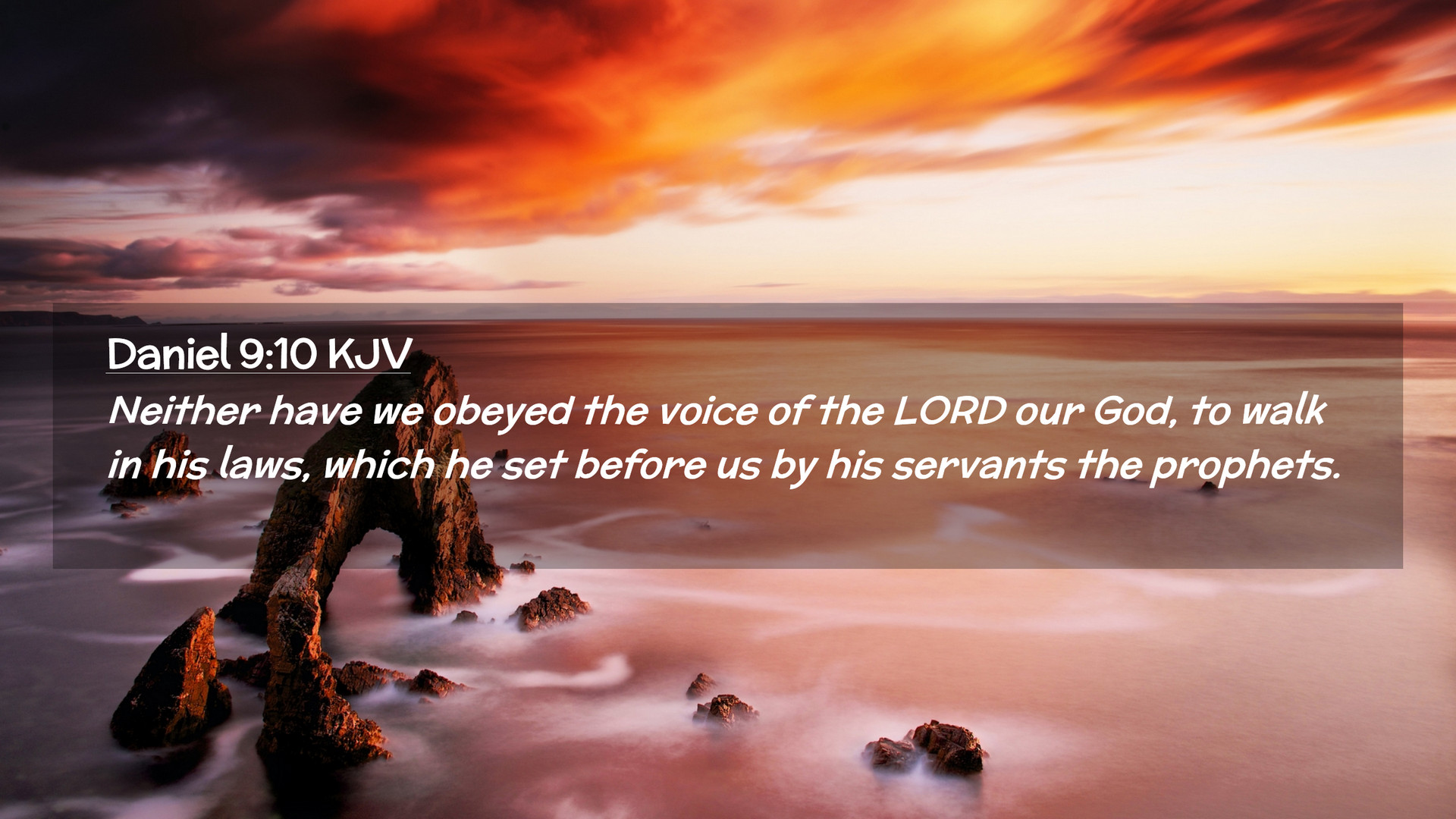 Daniel 9:10 KJV

Neither have we obeyed the voice of the LORD our God, to walk in his laws, which he set before us by his servants the prophets.